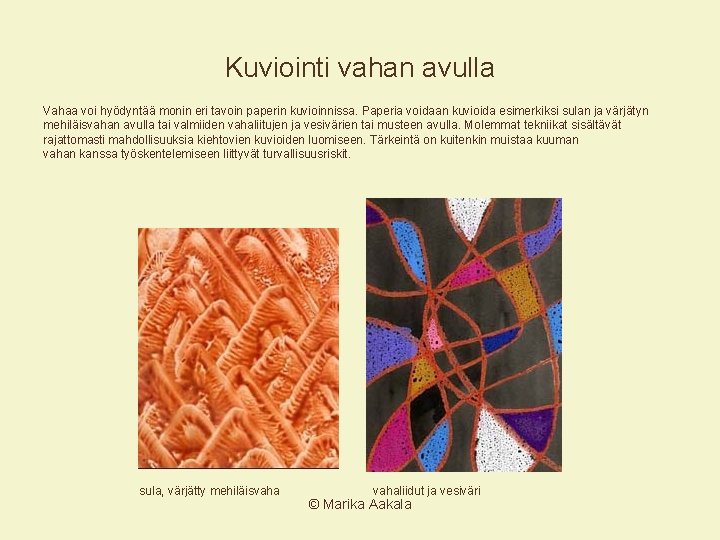 Kuviointi vahan avulla

Vahaa voi hyödyntää monin eri tavoin paperin kuvioinnissa. Paperia voidaan kuvioida esimerkiksi sulan ja värjätyn mehiläisvahan avulla tai valmiiden vahaliitujen ja vesivärien tai musteen avulla. Molemmat tekniikat sisältävät rajattomasti mahdollisuuksia kiehtovien kuvioiden luomiseen. Tärkeintä on kuitenkin muistaa kuuman vahan kanssa työskentelemiseen liittyvät turvallisuusriskit.

sula, värjätty mehiläisvaha

vahaliidut ja vesiväri

© Marika Aakala